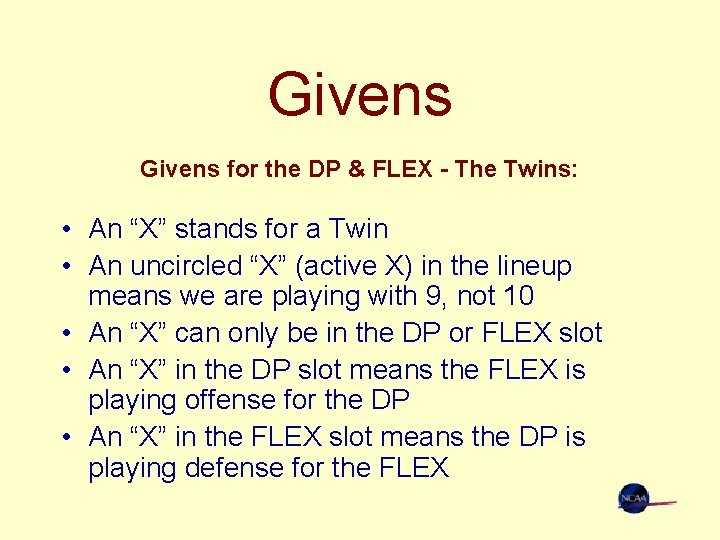 Givens

Givens for the DP & FLEX - The Twins:

• An “X” stands for a Twin
• An uncircled “X” (active X) in the lineup means we are playing with 9, not 10
• An “X” can only be in the DP or FLEX slot
• An “X” in the DP slot means the FLEX is playing offense for the DP
• An “X” in the FLEX slot means the DP is playing defense for the FLEX

NCAA